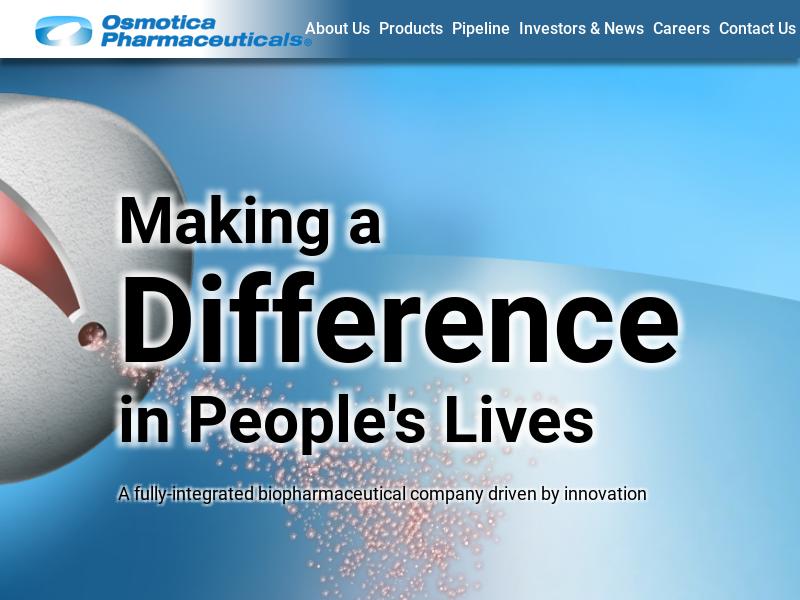 Osmotica Pharmaceuticals®

About Us Products Pipeline Investors & News Careers Contact Us

Making a Difference in People's Lives

A fully-integrated biopharmaceutical company driven by innovation